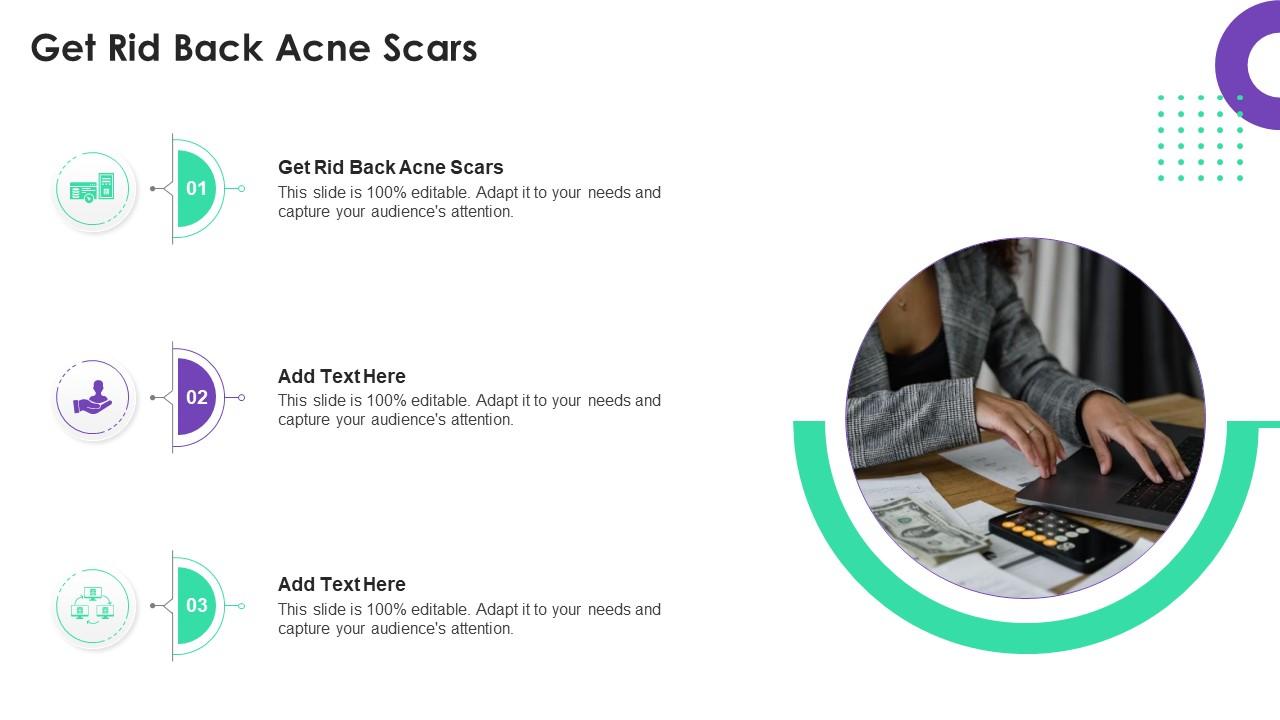 Get Rid Back Acne Scars

01

Get Rid Back Acne Scars
This slide is 100% editable. Adapt it to your needs and capture your audience's attention.

02

Add Text Here
This slide is 100% editable. Adapt it to your needs and capture your audience's attention.

03

Add Text Here
This slide is 100% editable. Adapt it to your needs and capture your audience's attention.